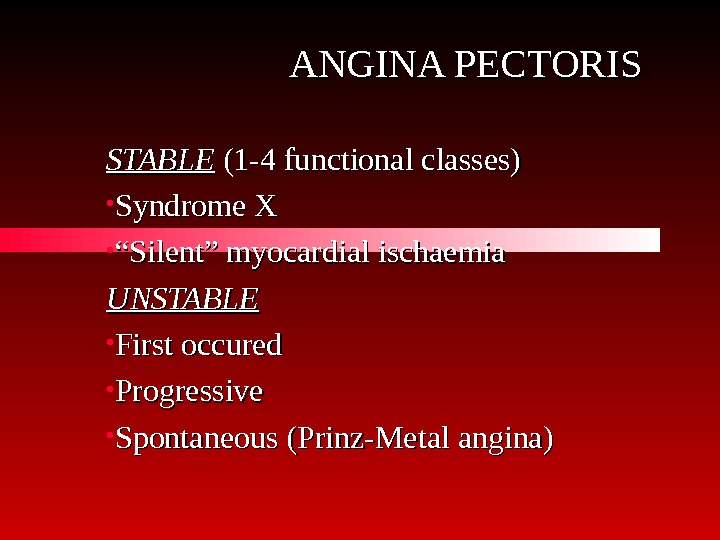 ANGINA PECTORIS

STABLE (1-4 functional classes)

•Syndrome X

•“Silent” myocardial ischaemia

UNSTABLE

•First occured

•Progressive

•Spontaneous (Prinz-Metal angina)